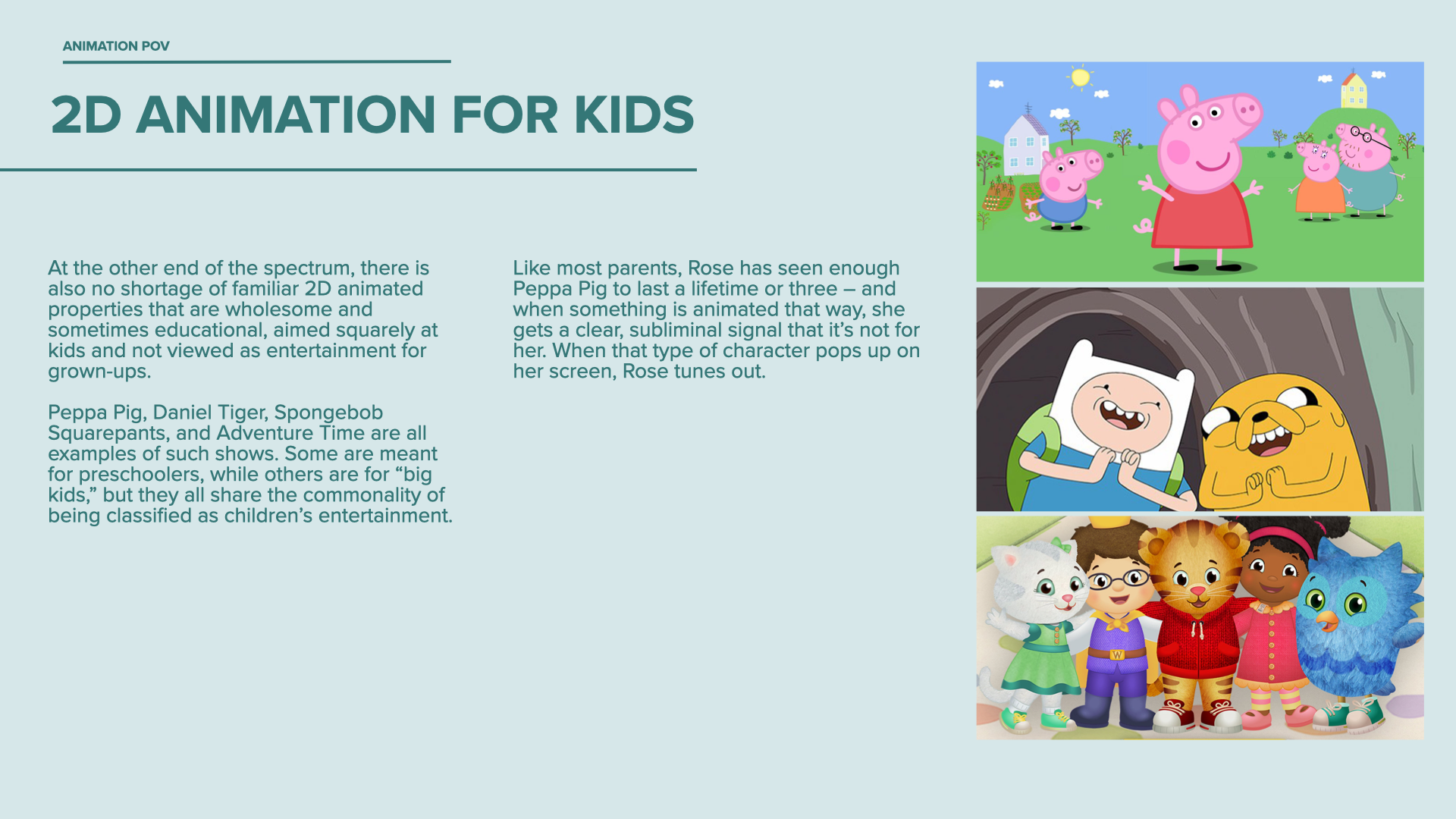 ANIMATION POV

2D ANIMATION FOR KIDS

At the other end of the spectrum, there is also no shortage of familiar 2D animated properties that are wholesome and sometimes educational, aimed squarely at kids and not viewed as entertainment for grown-ups.

Peppa Pig, Daniel Tiger, Spongebob Squarepants, and Adventure Time are all examples of such shows. Some are meant for preschoolers, while others are for “big kids,” but they all share the commonality of being classified as children’s entertainment.

Like most parents, Rose has seen enough Peppa Pig to last a lifetime or three – and when something is animated that way, she gets a clear, subliminal signal that it’s not for her. When that type of character pops up on her screen, Rose tunes out.

W